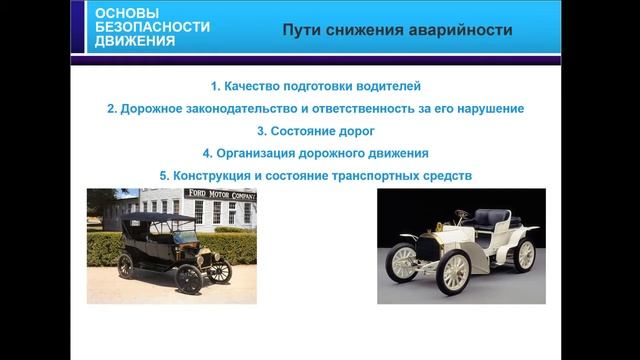 ОСНОВЫ БЕЗОПАСНОСТИ ДВИЖЕНИЯ

Пути снижения аварийности

1. Качество подготовки водителей

2. Дорожное законодательство и ответственность за его нарушение

3. Состояние дорог

4. Организация дорожного движения

5. Конструкция и состояние транспортных средств

FORD MOTOR COMPANY